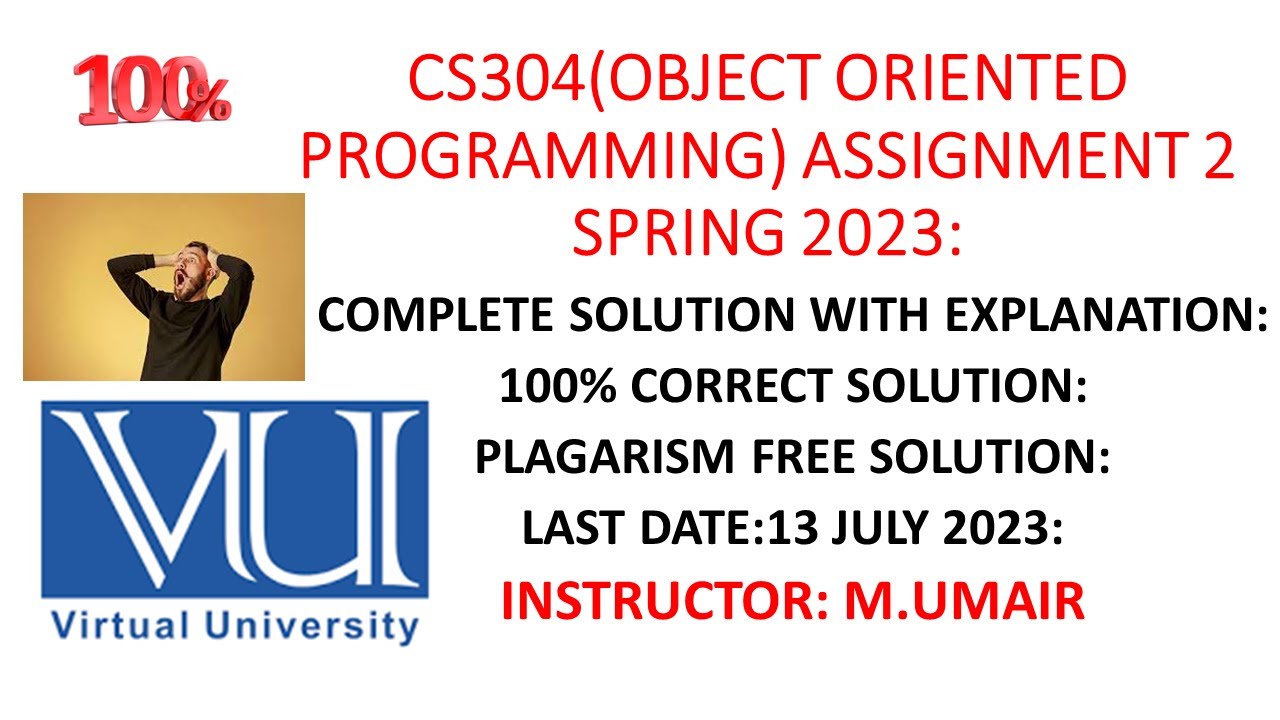 100%

CS304(OBJECT ORIENTED PROGRAMMING) ASSIGNMENT 2 SPRING 2023:

COMPLETE SOLUTION WITH EXPLANATION:

100% CORRECT SOLUTION:

PLAGARISM FREE SOLUTION:

LAST DATE:13 JULY 2023:

INSTRUCTOR: M.UMAIR

VU

Virtual University